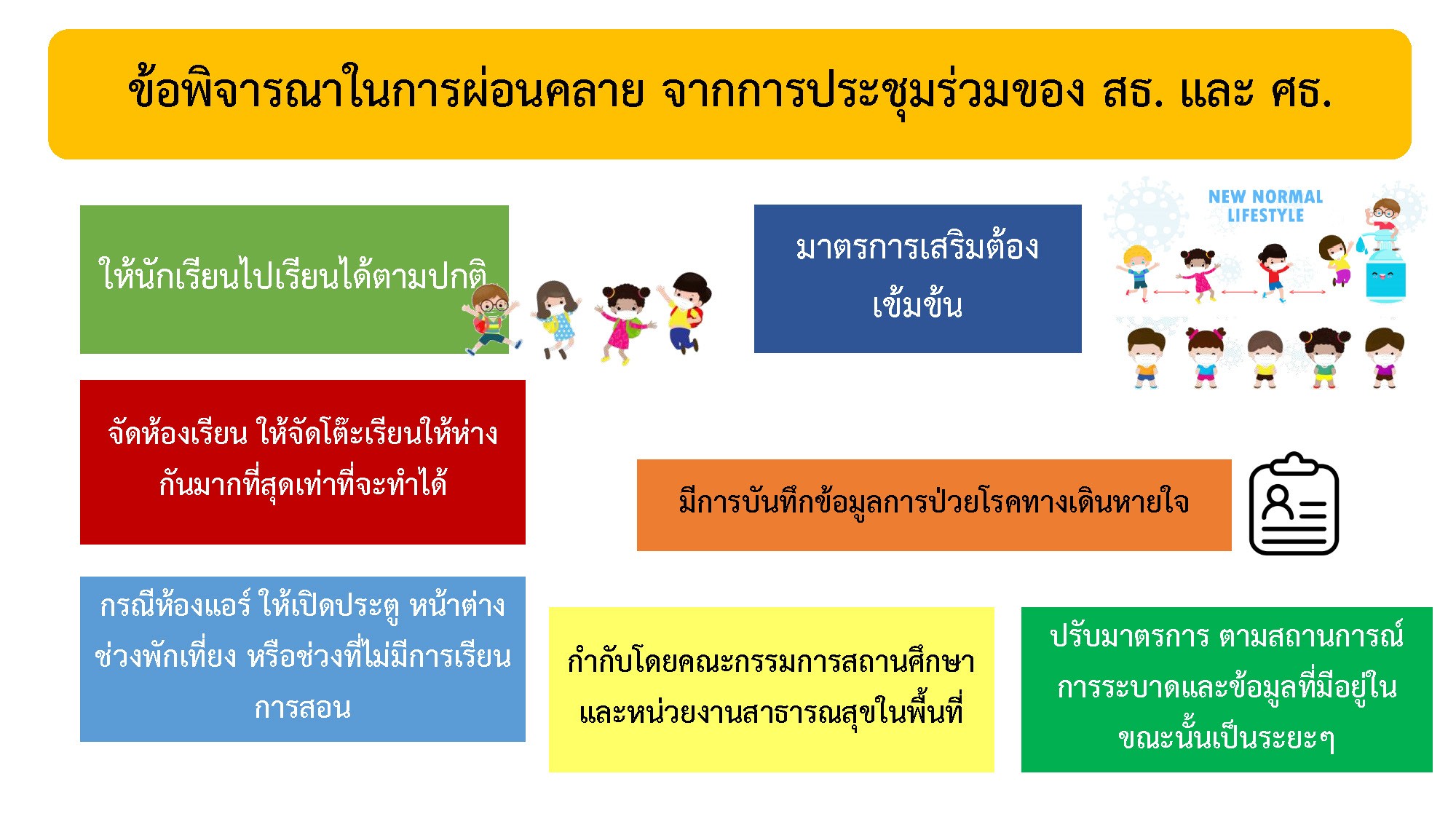 ข้อพิจารณาในการผ่อนคลาย จากการประชุมร่วมของ สธ. และ ศธ.

ให้นักเรียนไปเรียนได้ตามปกติ

มาตรการเสริมต้องเข้มข้น

NEW NORMAL LIFESTYLE

จัดห้องเรียน ให้จัดโต๊ะเรียนให้ห่างกันมากที่สุดเท่าที่จะทำได้

มีการบันทึกข้อมูลการป่วยโรคทางเดินหายใจ

กรณีห้องแอร์ ให้เปิดประตู หน้าต่าง ช่วงพักเที่ยง หรือช่วงที่ไม่มีการเรียนการสอน

กำกับโดยคณะกรรมการสถานศึกษาและหน่วยงานสาธารณสุขในพื้นที่

ปรับมาตรการ ตามสถานการณ์การระบาดและข้อมูลที่มีอยู่ในขณะนั้นเป็นระยะๆ